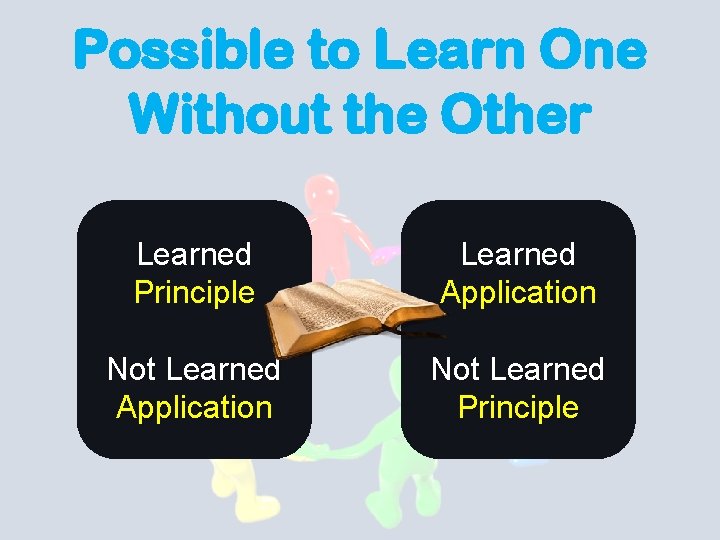 Possible to Learn One Without the Other

Learned
Principle

Not Learned
Application

Learned
Application

Not Learned
Principle